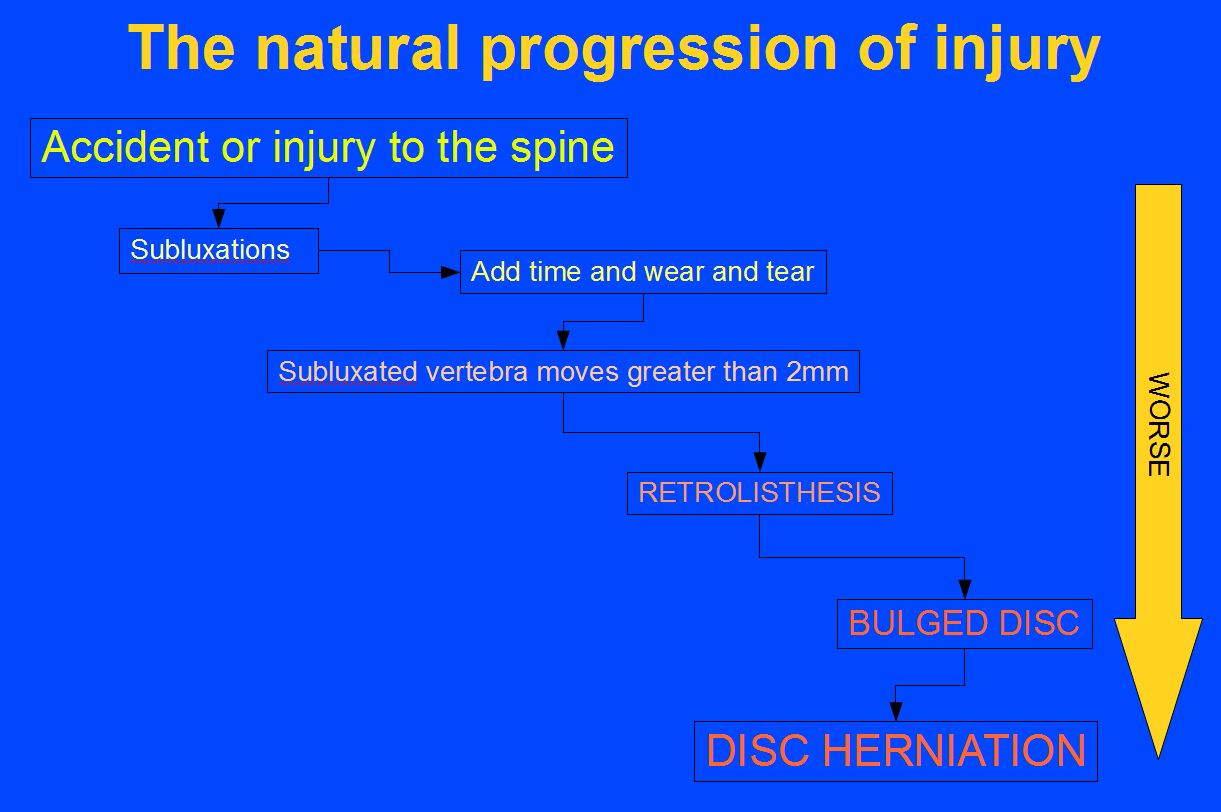 The natural progression of injury

Accident or injury to the spine

Subluxations

Add time and wear and tear

Subluxated vertebra moves greater than 2mm

RETROLISTHESIS

BULGED DISC

DISC HERNIATION

WORSE